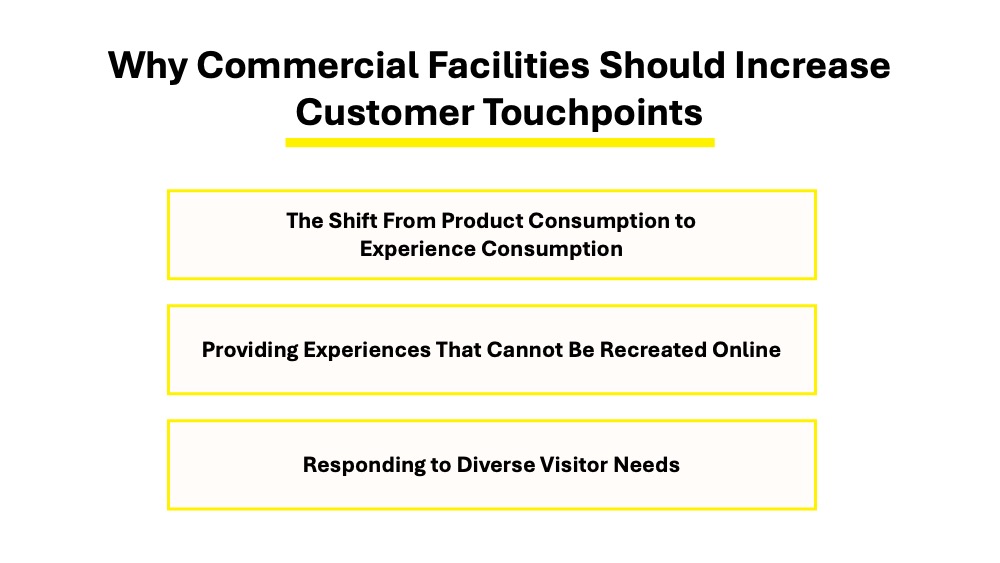 Why Commercial Facilities Should Increase Customer Touchpoints

The Shift From Product Consumption to Experience Consumption

Providing Experiences That Cannot Be Recreated Online

Responding to Diverse Visitor Needs